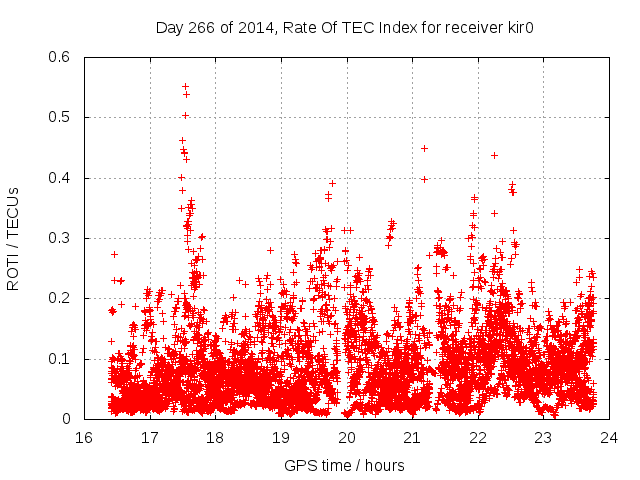 Day 266 of 2014, Rate Of TEC Index for receiver kir0

0.6
0.5
0.4
0.3
0.2
0.1
0

ROTI / TECUs

16 17 18 19 20 21 22 23 24

GPS time / hours